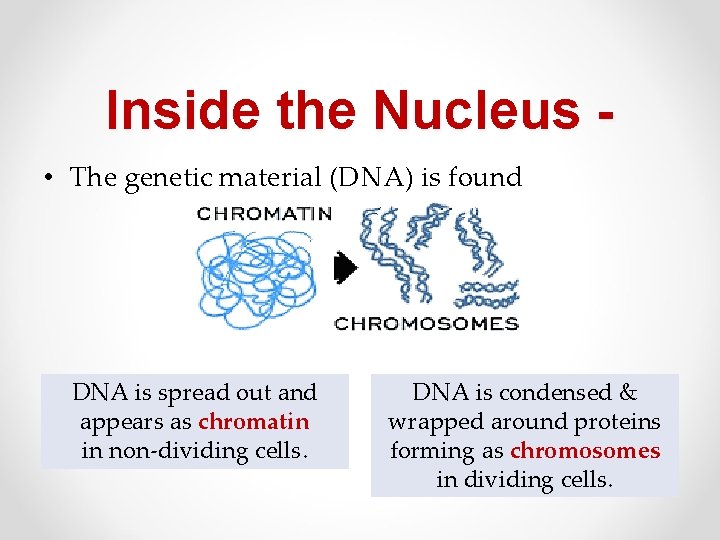 Inside the Nucleus -

• The genetic material (DNA) is found

CHROMATIN

CHROMOSOMES

DNA is spread out and appears as chromatin in non-dividing cells.

DNA is condensed & wrapped around proteins forming as chromosomes in dividing cells.